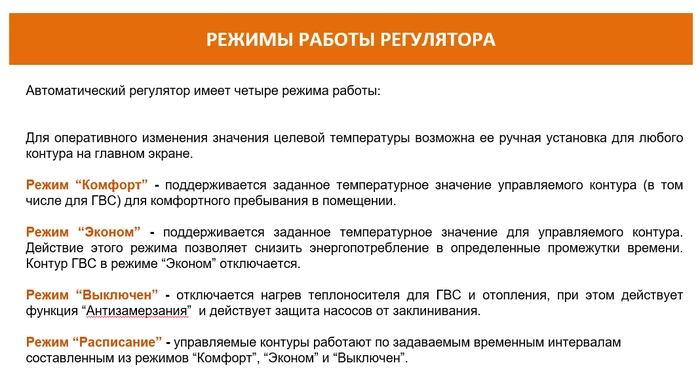 РЕЖИМЫ РАБОТЫ РЕГУЛЯТОРА

Автоматический регулятор имеет четыре режима работы:

Для оперативного изменения значения целевой температуры возможна ее ручная установка для любого контура на главном экране.

Режим “Комфорт” - поддерживается заданное температурное значение управляемого контура (в том числе для ГВС) для комфортного пребывания в помещении.

Режим “Эконом” - поддерживается заданное температурное значение для управляемого контура. Действие этого режима позволяет снизить энергопотребление в определенные промежутки времени. Контур ГВС в режиме “Эконом” отключается.

Режим “Выключен” - отключается нагрев теплоносителя для ГВС и отопления, при этом действует функция “Антизамерзания” и действует защита насосов от заклинивания.

Режим “Расписание” - управляемые контуры работают по задаваемым временным интервалам составленным из режимов “Комфорт”, “Эконом” и “Выключен”.